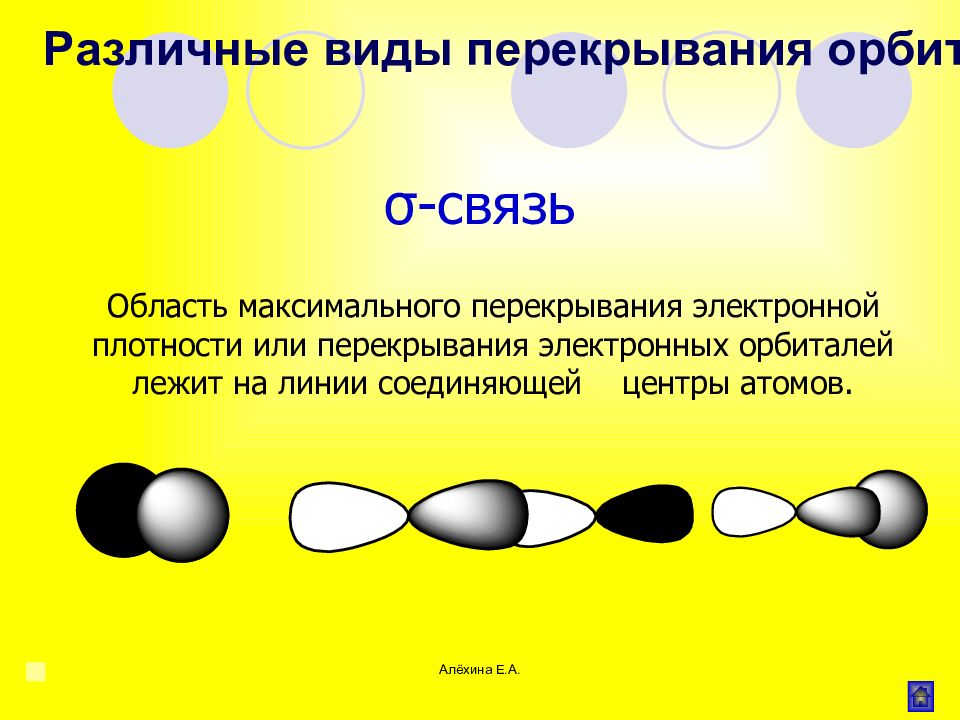 Различные виды перекрывания орбит

σ-связь

Область максимального перекрывания электронной плотности или перекрывания электронных орбиталей лежит на линии соединяющей центры атомов.

Алёхина Е.А.